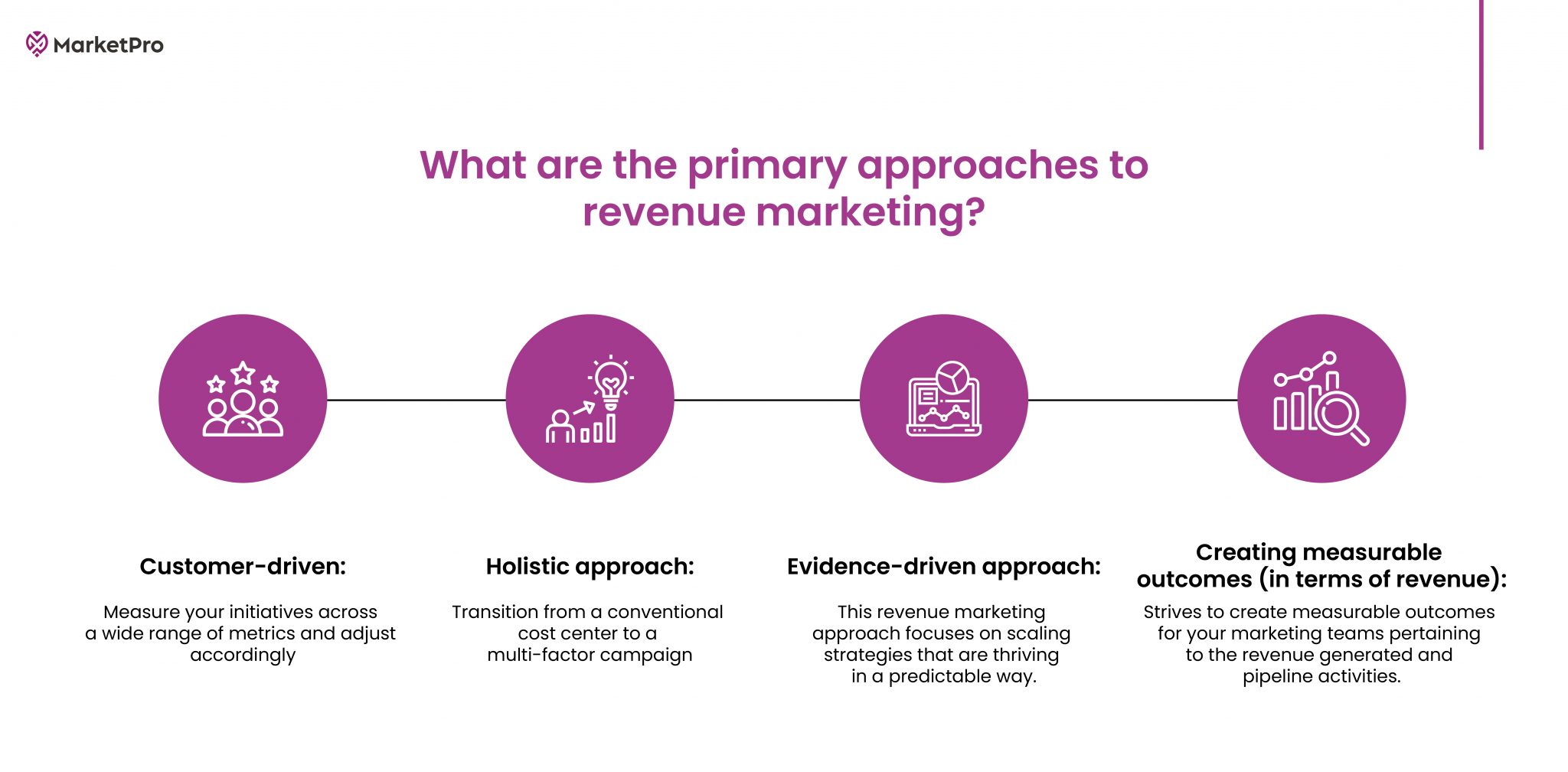 MarketPro

What are the primary approaches to revenue marketing?

Customer-driven:

Measure your initiatives across a wide range of metrics and adjust accordingly

Holistic approach:

Transition from a conventional cost center to a multi-factor campaign

Evidence-driven approach:

This revenue marketing approach focuses on scaling strategies that are thriving in a predictable way.

Creating measurable outcomes (in terms of revenue):

Strives to create measurable outcomes for your marketing teams pertaining to the revenue generated and pipeline activities.